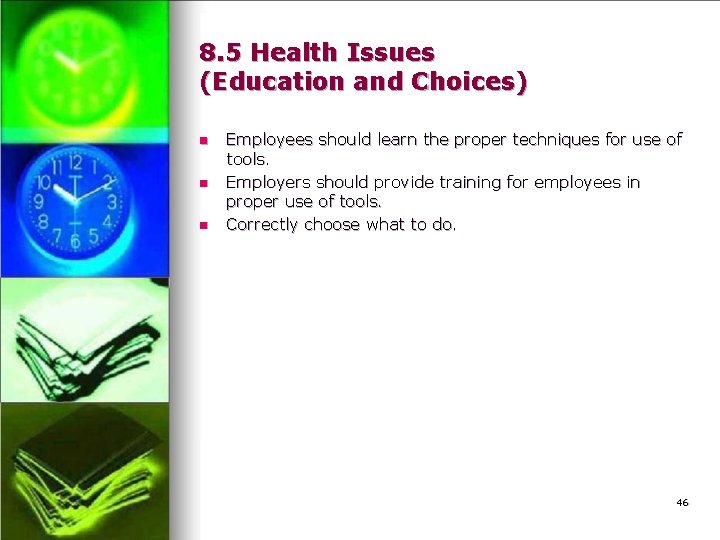 8.5 Health Issues
(Education and Choices)

- Employees should learn the proper techniques for use of tools.
- Employers should provide training for employees in proper use of tools.
- Correctly choose what to do.

46